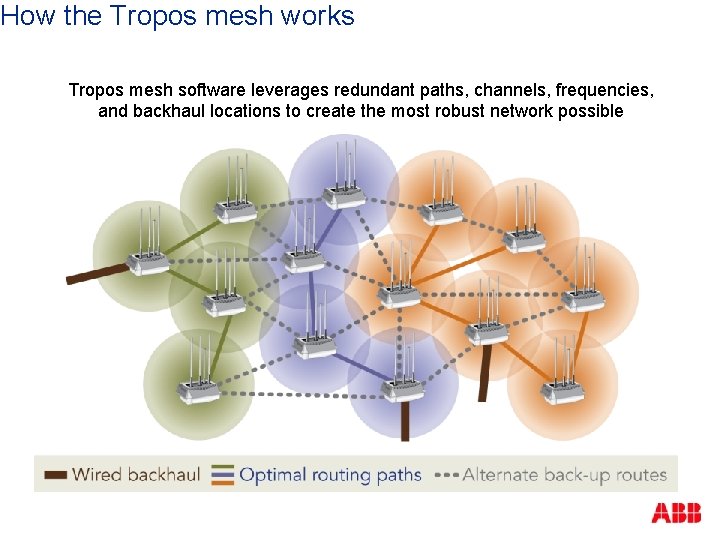 How the Tropos mesh works

Tropos mesh software leverages redundant paths, channels, frequencies, and backhaul locations to create the most robust network possible

Wired backhaul Optimal routing paths Alternate back-up routes

ABB